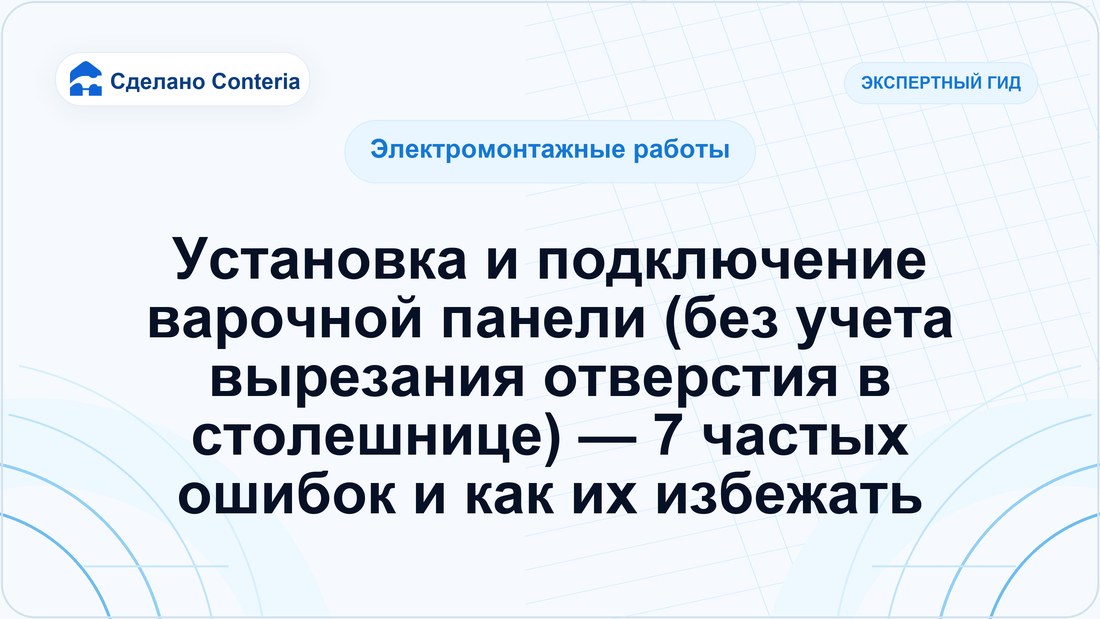 Сделано Conteria

ЭКСПЕРТНЫЙ ГИД

Электромонтажные работы

Установка и подключение варочной панели (без учета вырезания отверстия в столешнице) — 7 частых ошибок и как их избежать